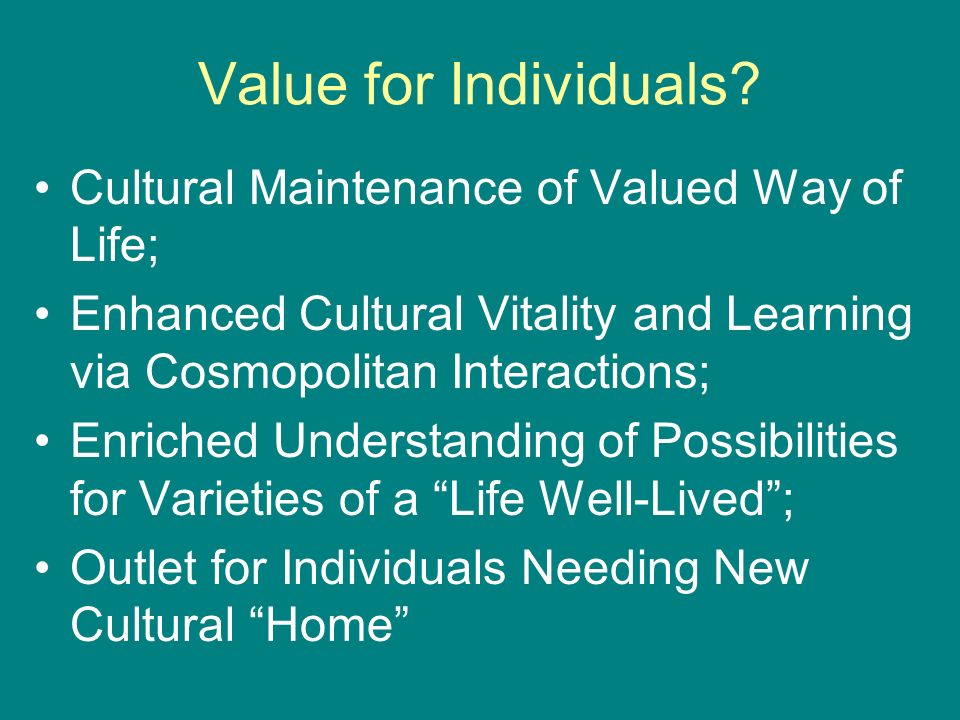 Value for Individuals?

• Cultural Maintenance of Valued Way of Life;
• Enhanced Cultural Vitality and Learning via Cosmopolitan Interactions;
• Enriched Understanding of Possibilities for Varieties of a “Life Well-Lived”;
• Outlet for Individuals Needing New Cultural “Home”